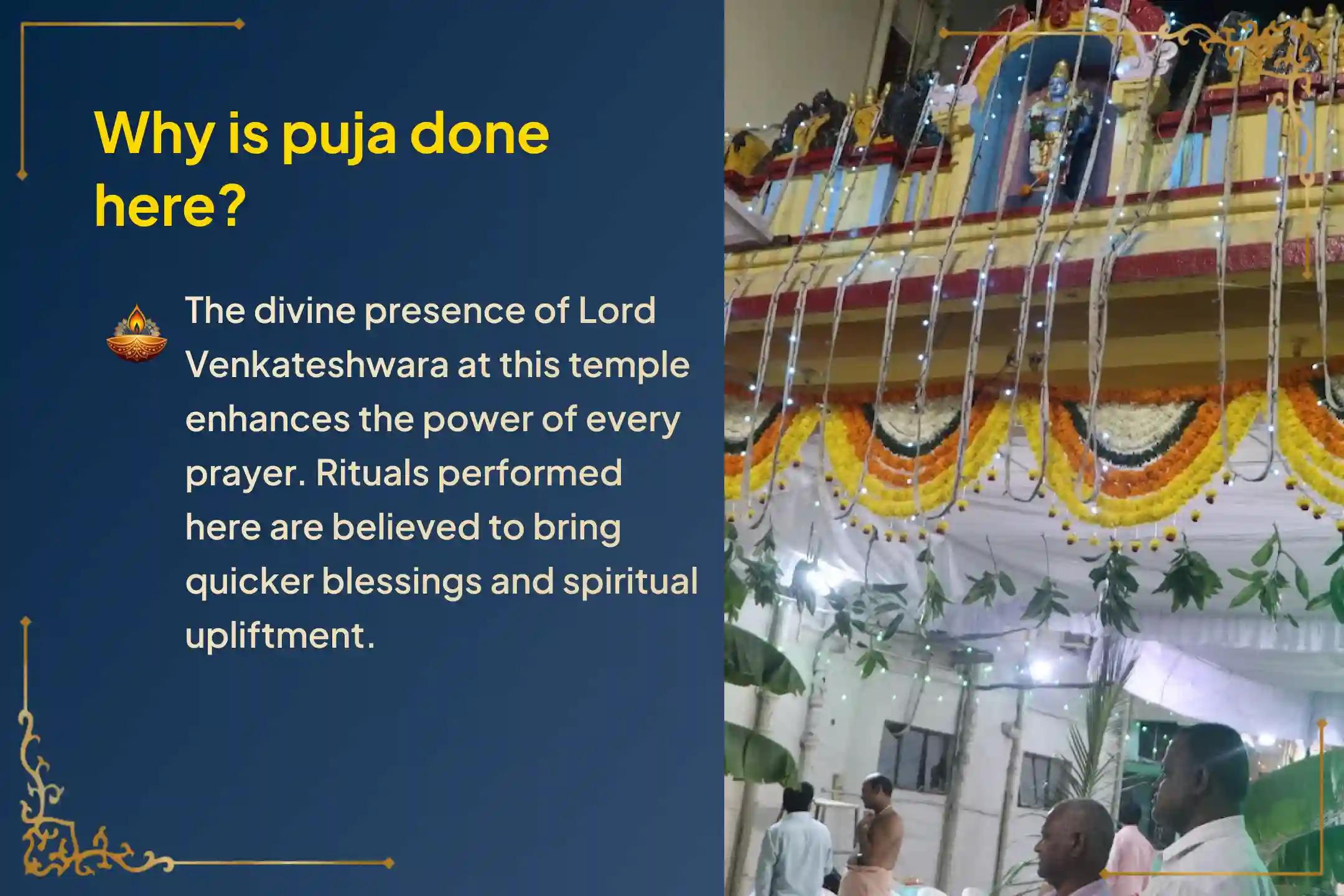 Why is puja done here?

The divine presence of Lord Venkateshwara at this temple enhances the power of every prayer. Rituals performed here are believed to bring quicker blessings and spiritual upliftment.